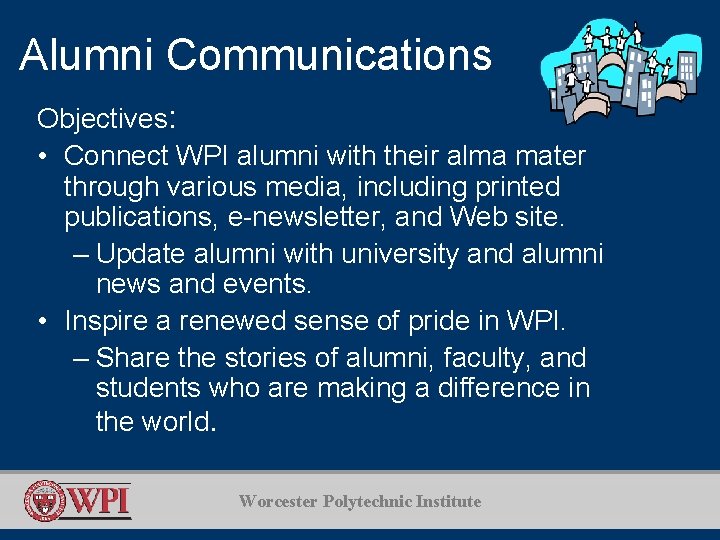 Alumni Communications

Objectives:

• Connect WPI alumni with their alma mater through various media, including printed publications, e-newsletter, and Web site.
  – Update alumni with university and alumni news and events.
• Inspire a renewed sense of pride in WPI.
  – Share the stories of alumni, faculty, and students who are making a difference in the world.

WPI

Worcester Polytechnic Institute